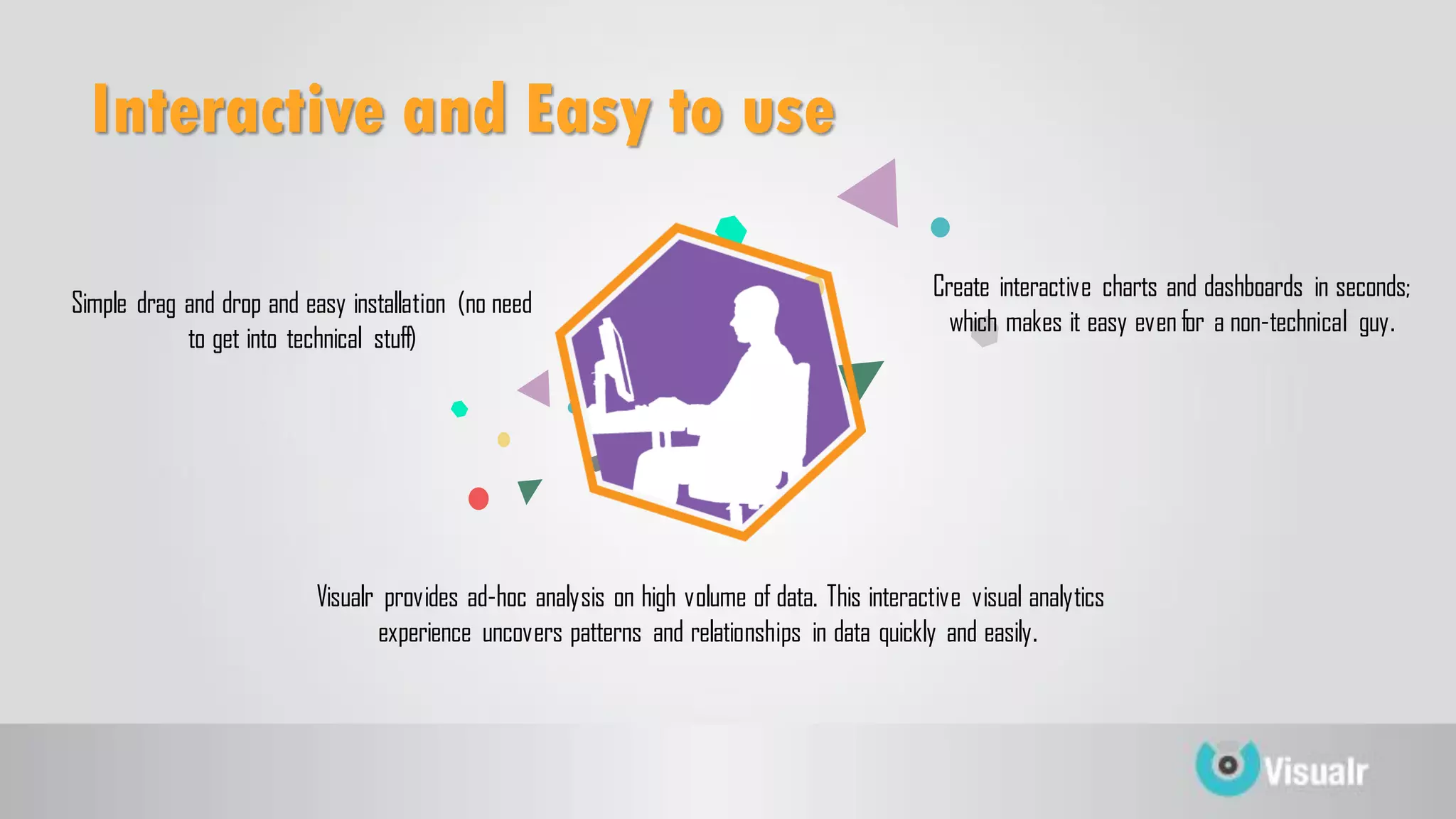 Interactive and Easy to use

Simple drag and drop and easy installation (no need to get into technical stuff)

Create interactive charts and dashboards in seconds; which makes it easy even for a non-technical guy.

Visualr provides ad-hoc analysis on high volume of data. This interactive visual analytics experience uncovers patterns and relationships in data quickly and easily.

Visualr